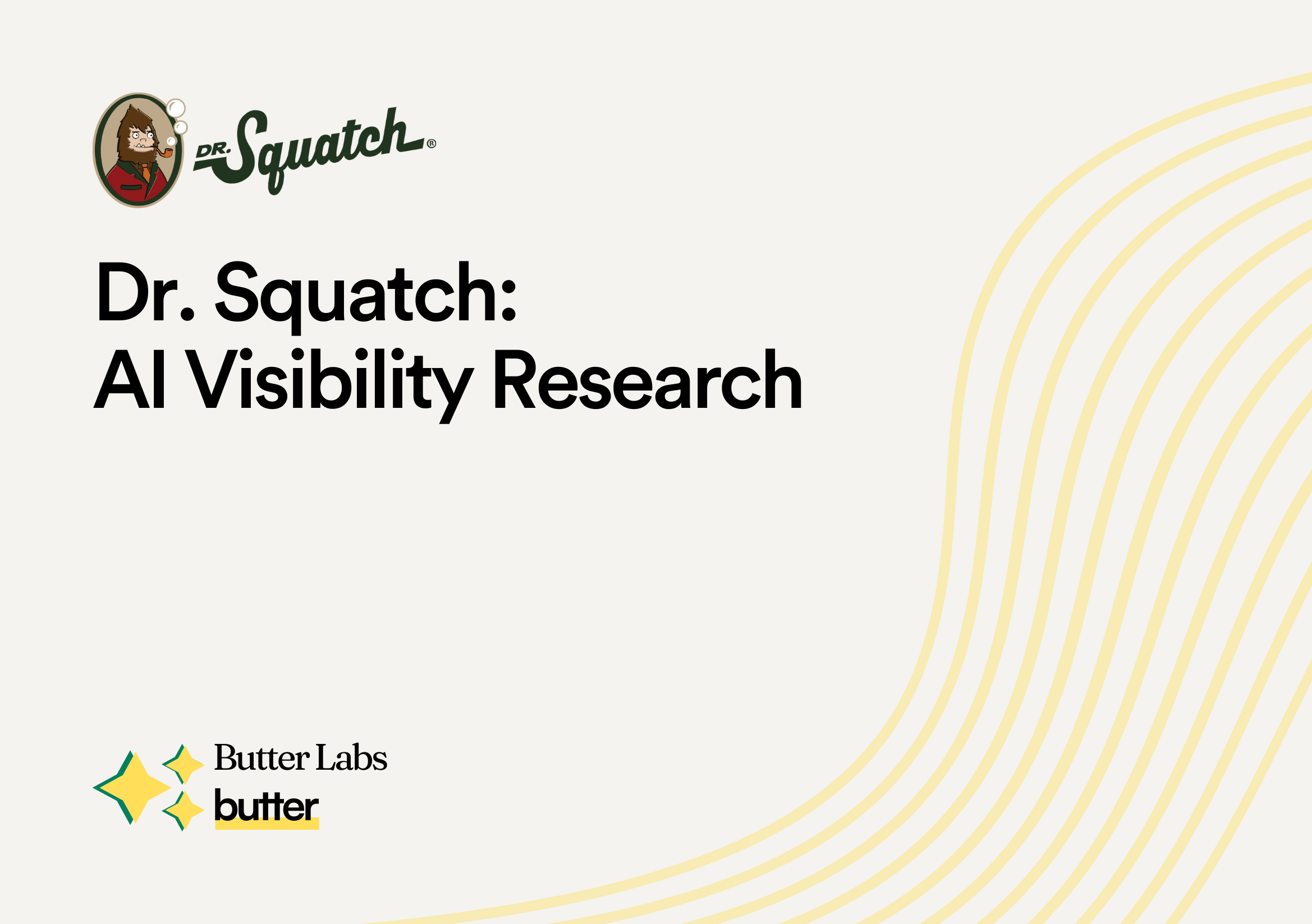 DR. Squatch®

Dr. Squatch:
AI Visibility Research

Butter Labs
butter